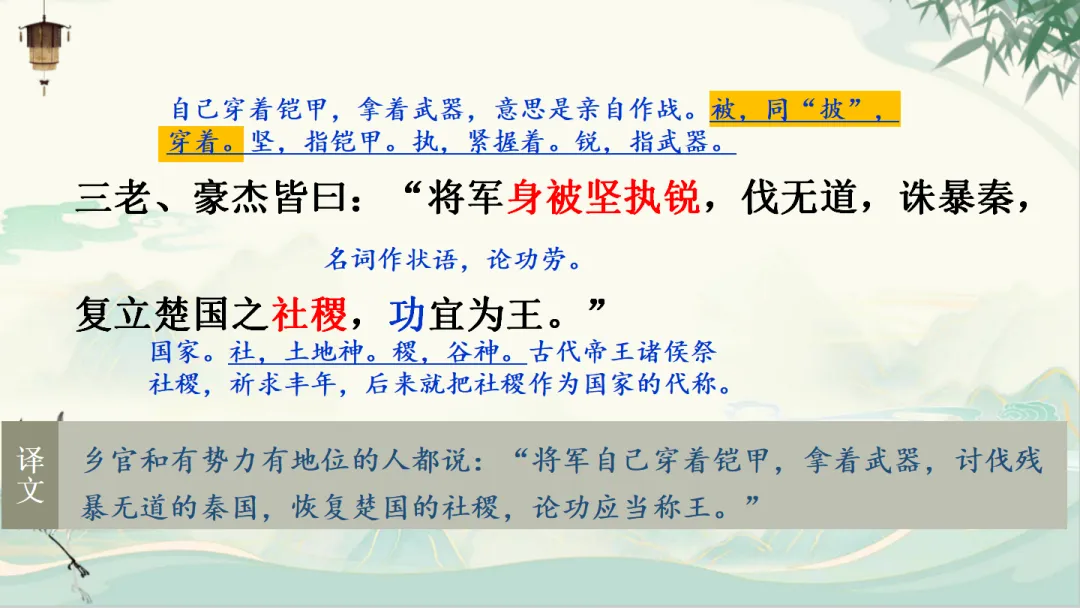 自己穿着铠甲，拿着武器，意思是亲自作战。被，同“披”，穿着。坚，指铠甲。执，紧握着。锐，指武器。

三老、豪杰皆曰：“将军身被坚执锐，伐无道，诛暴秦，

名词作状语，论功劳。

复立楚国之社稷，功宜为王。”

国家。社，土地神。稷，谷神。古代帝王诸侯祭社稷，祈求丰年，后来就把社稷作为国家的代称。

译文

乡官和有势力有地位的人都说：“将军自己穿着铠甲，拿着武器，讨伐残暴无道的秦国，恢复楚国的社稷，论功应当称王。”